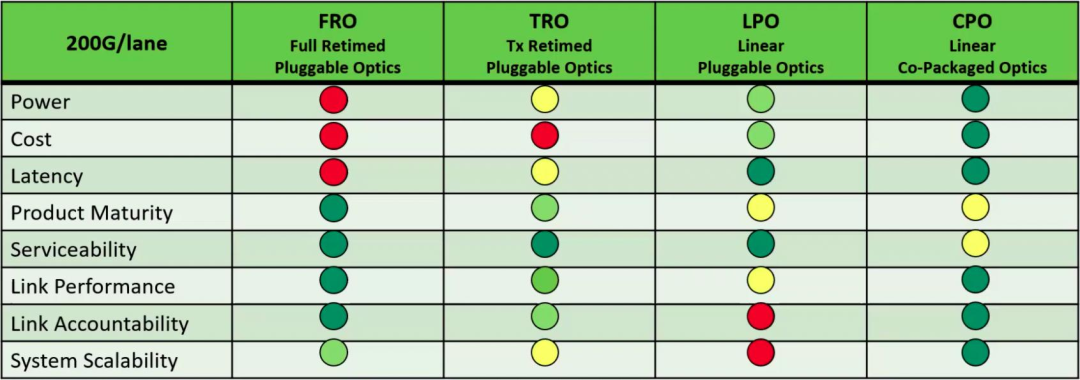 | 200G/lane | FRO Full Retimed Pluggable Optics | TRO Tx Retimed Pluggable Optics | LPO Linear Pluggable Optics | CPO Linear Co-Packaged Optics |
|---|---|---|---|---|
| Power | | | | |
| Cost | | | | |
| Latency | | | | |
| Product Maturity | | | | |
| Serviceability | | | | |
| Link Performance | | | | |
| Link Accountability | | | | |
| System Scalability | | | | |